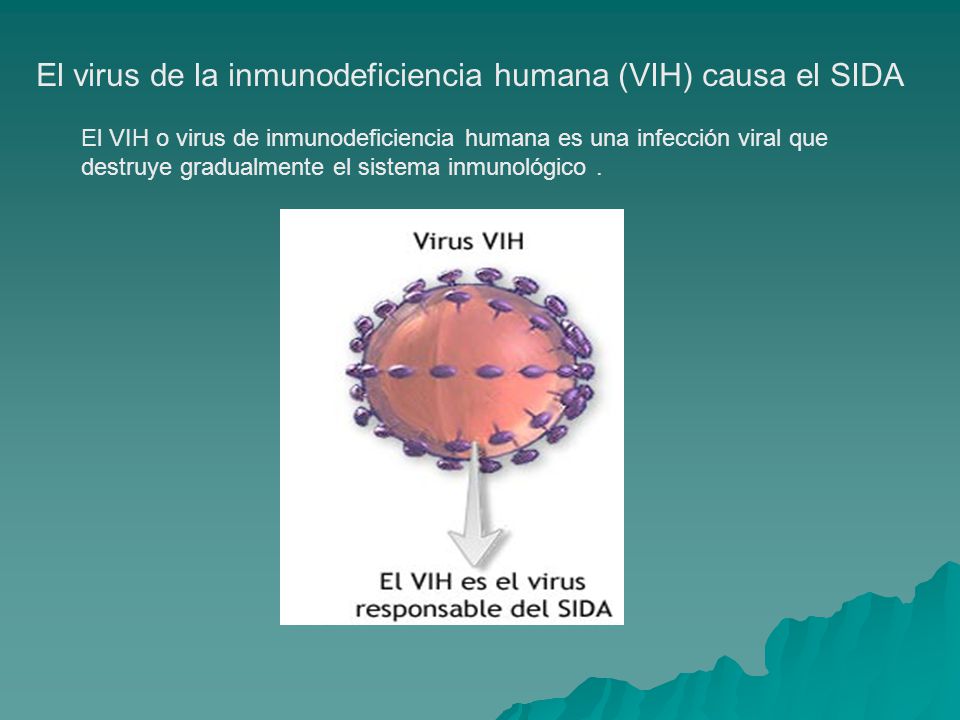 El virus de la inmunodeficiencia humana (VIH) causa el SIDA

El VIH o virus de inmunodeficiencia humana es una infección viral que destruye gradualmente el sistema inmunológico .

Virus VIH

El VIH es el virus responsable del SIDA